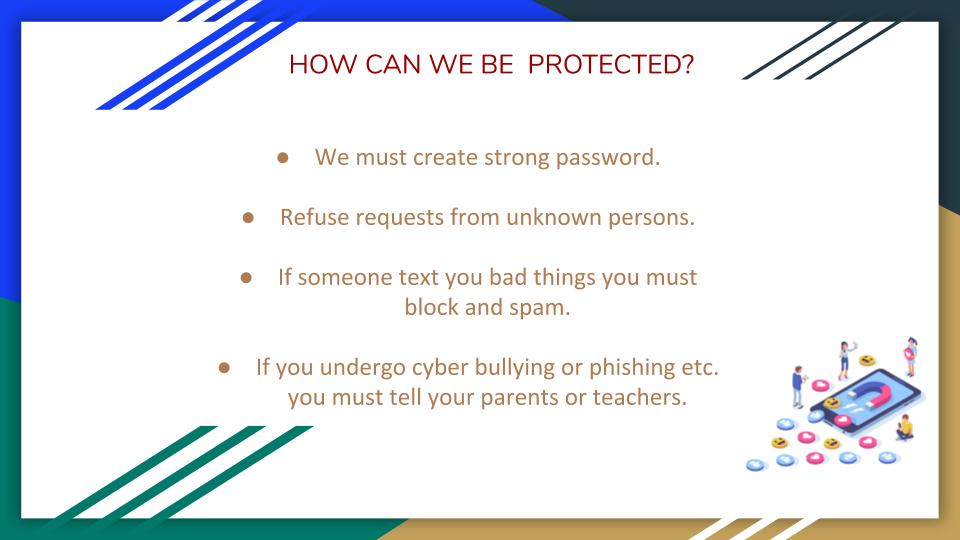 HOW CAN WE BE PROTECTED?

● We must create strong password.

● Refuse requests from unknown persons.

● If someone text you bad things you must block and spam.

● If you undergo cyber bullying or phishing etc. you must tell your parents or teachers.